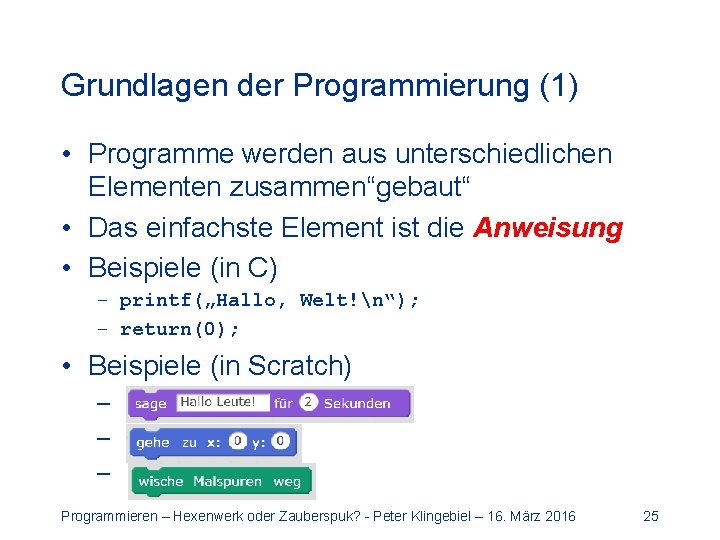 Grundlagen der Programmierung (1)

• Programme werden aus unterschiedlichen Elementen zusammen“gebaut“

• Das einfachste Element ist die Anweisung

• Beispiele (in C)
– printf(„Hallo, Welt!\n“);
– return(0);

• Beispiele (in Scratch)
– sage Hallo Leute! für 2 Sekunden
– gehe zu x: 0 y: 0
– wische Malspuren weg

Programmieren – Hexenwerk oder Zauberspuk? - Peter Klingebiel – 16. März 2016 25